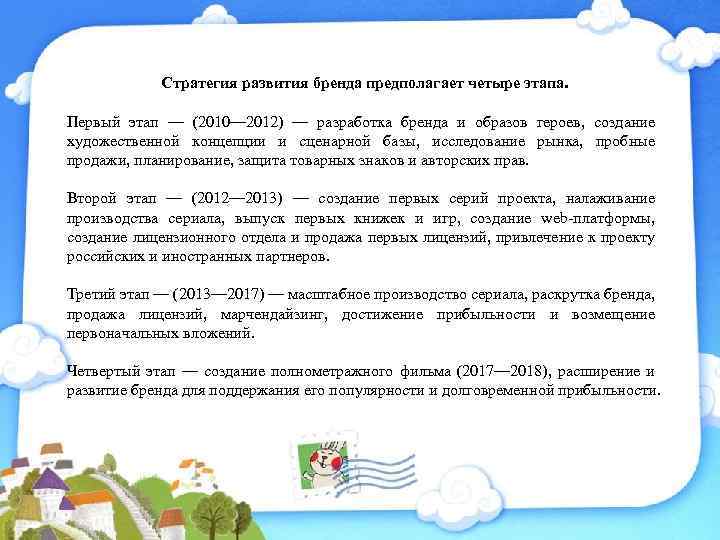 Стратегия развития бренда предполагает четыре этапа.

Первый этап — (2010—2012) — разработка бренда и образов героев, создание художественной концепции и сценарной базы, исследование рынка, пробные продажи, планирование, защита товарных знаков и авторских прав.

Второй этап — (2012—2013) — создание первых серий проекта, налаживание производства сериала, выпуск первых книжек и игр, создание web-платформы, создание лицензионного отдела и продажа первых лицензий, привлечение к проекту российских и иностранных партнеров.

Третий этап — (2013—2017) — масштабное производство сериала, раскрутка бренда, продажа лицензий, марчендайзинг, достижение прибыльности и возмещение первоначальных вложений.

Четвертый этап — создание полнометражного фильма (2017—2018), расширение и развитие бренда для поддержания его популярности и долговременной прибыльности.